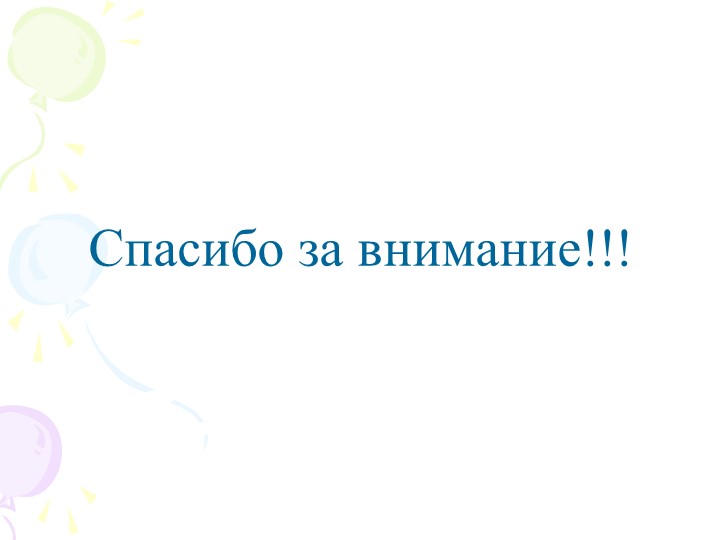 Спасибо за внимание!!!